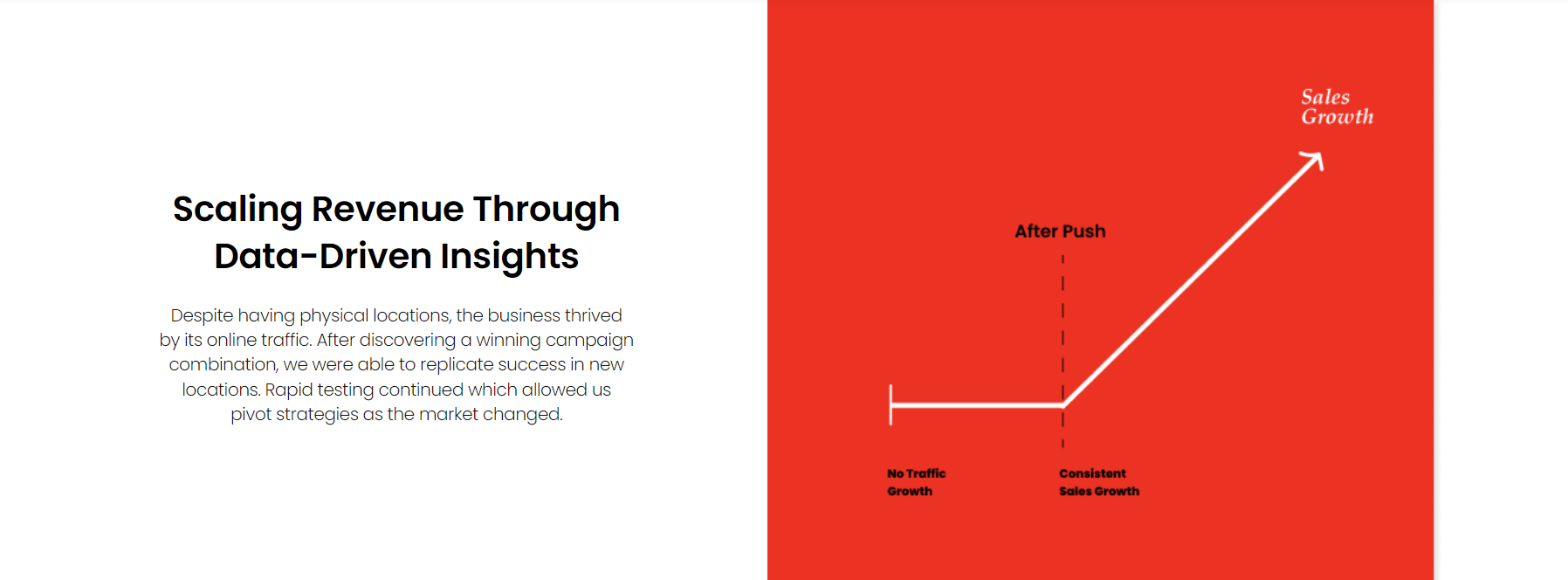 Scaling Revenue Through Data-Driven Insights

Despite having physical locations, the business thrived by its online traffic. After discovering a winning campaign combination, we were able to replicate success in new locations. Rapid testing continued which allowed us pivot strategies as the market changed.

Sales Growth

After Push

No Traffic Growth

Consistent Sales Growth